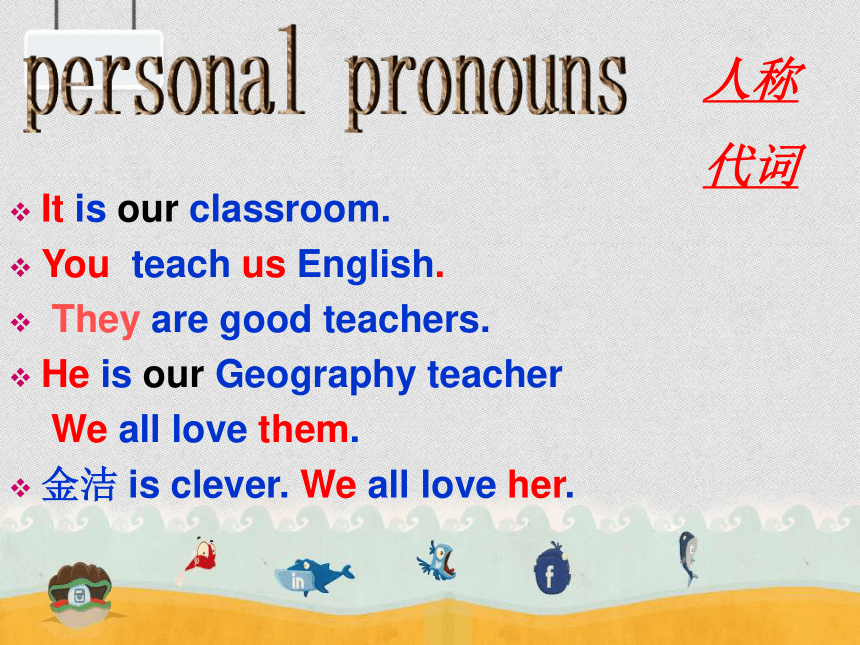 personal pronouns

人称代词

❖ It is our classroom.
❖ You teach us English.
❖ They are good teachers.
❖ He is our Geography teacher
We all love them.
❖ 金洁 is clever. We all love her.

in

f